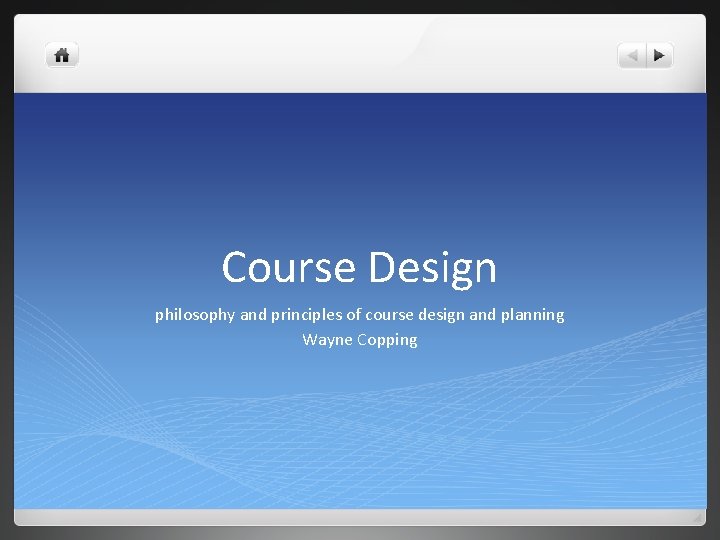 Course Design

philosophy and principles of course design and planning
Wayne Copping